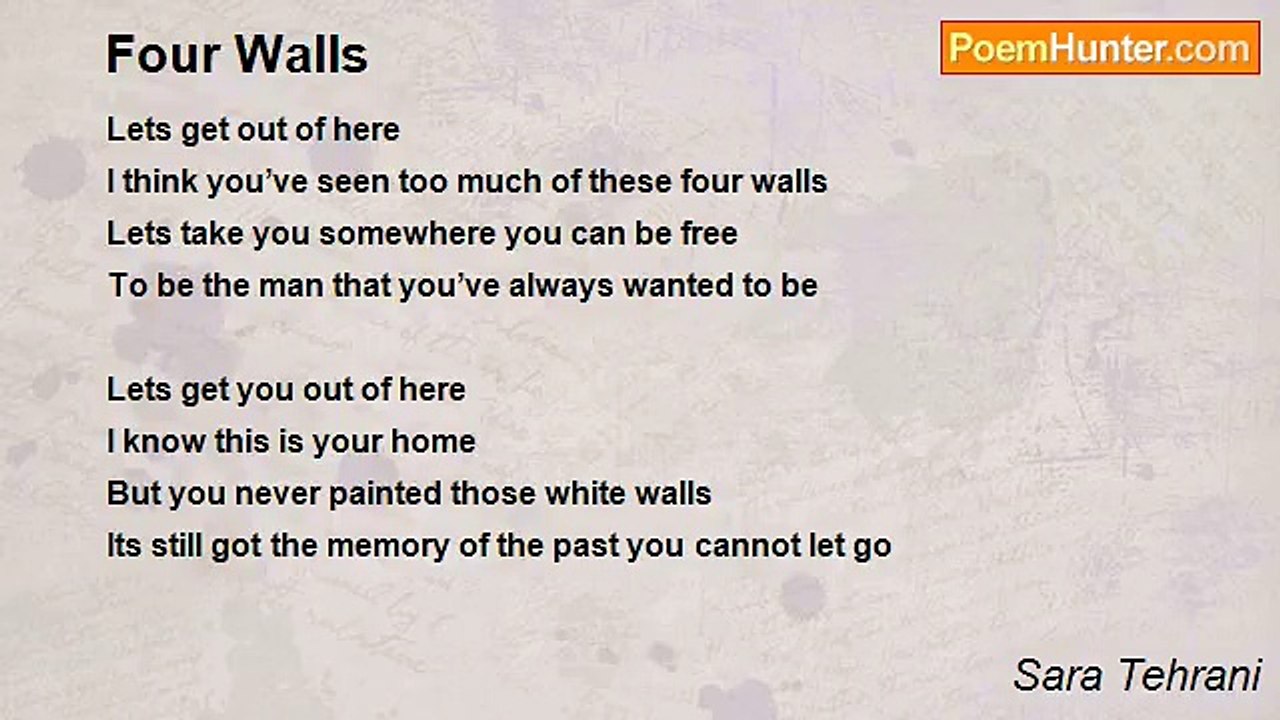 Four Walls

PoemHunter.com

Lets get out of here
I think you’ve seen too much of these four walls
Lets take you somewhere you can be free
To be the man that you’ve always wanted to be

Lets get you out of here
I know this is your home
But you never painted those white walls
Its still got the memory of the past you cannot let go

Sara Tehrani